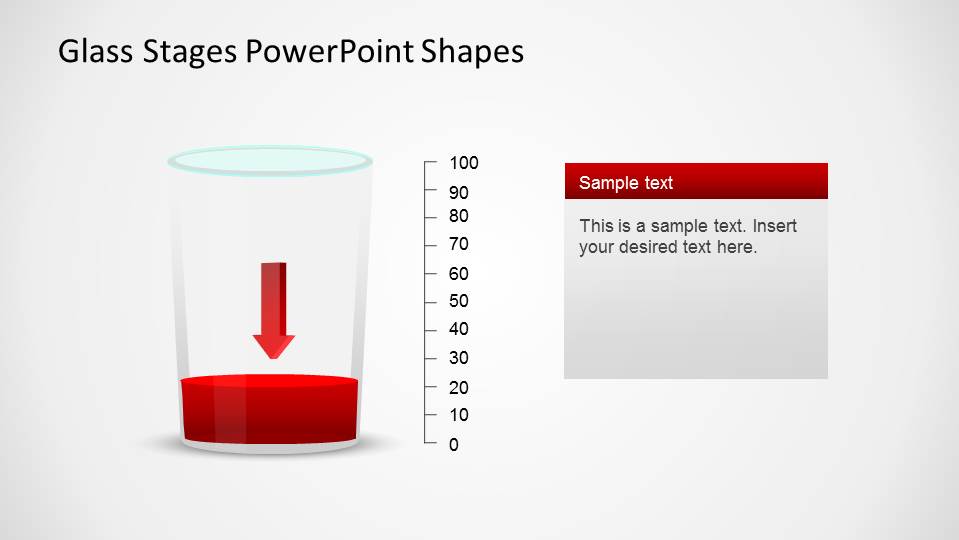 Glass Stages PowerPoint Shapes

100
90
80
70
60
50
40
30
20
10
0

Sample text

This is a sample text. Insert your desired text here.